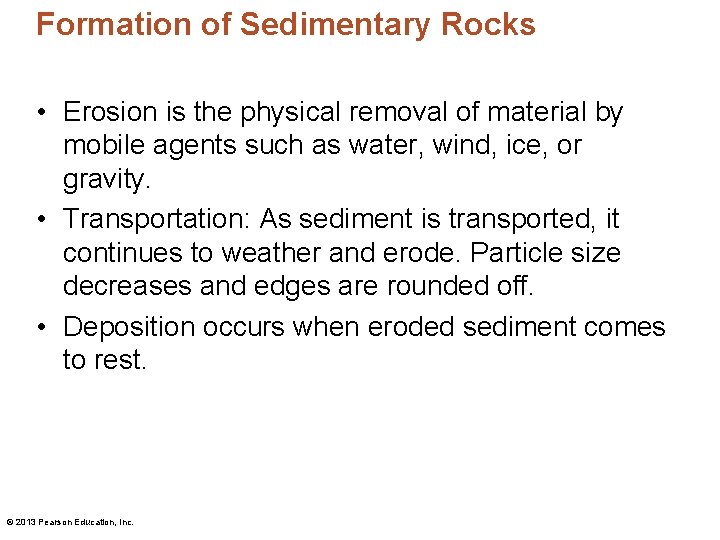 Formation of Sedimentary Rocks

• Erosion is the physical removal of material by mobile agents such as water, wind, ice, or gravity.

• Transportation: As sediment is transported, it continues to weather and erode. Particle size decreases and edges are rounded off.

• Deposition occurs when eroded sediment comes to rest.

© 2013 Pearson Education, Inc.